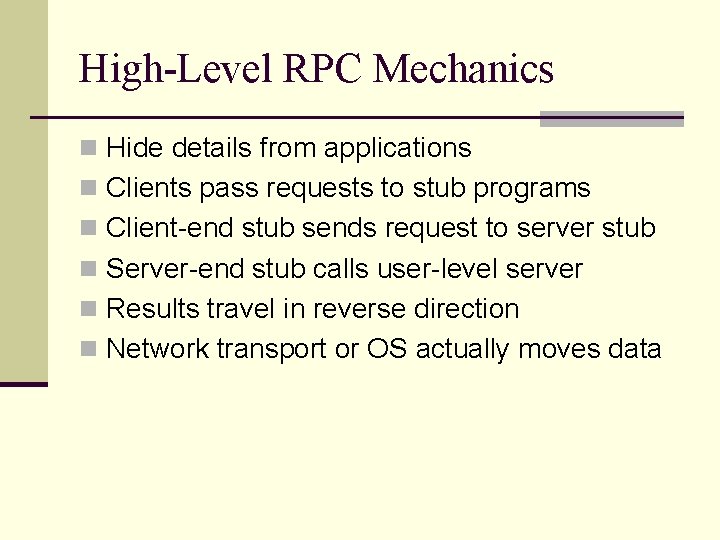 High-Level RPC Mechanics

- Hide details from applications
- Clients pass requests to stub programs
- Client-end stub sends request to server stub
- Server-end stub calls user-level server
- Results travel in reverse direction
- Network transport or OS actually moves data